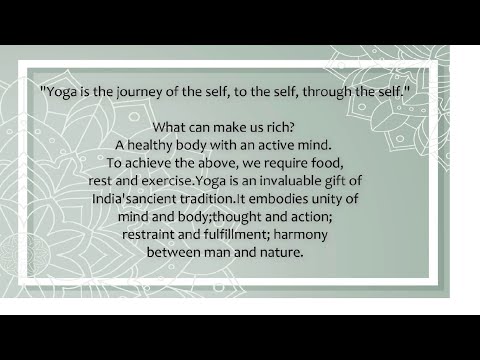 "Yoga is the journey of the self, to the self, through the self."

What can make us rich?
A healthy body with an active mind.
To achieve the above, we require food, rest and exercise.Yoga is an invaluable gift of India'sancient tradition.It embodies unity of mind and body;thought and action; restraint and fulfillment; harmony between man and nature.